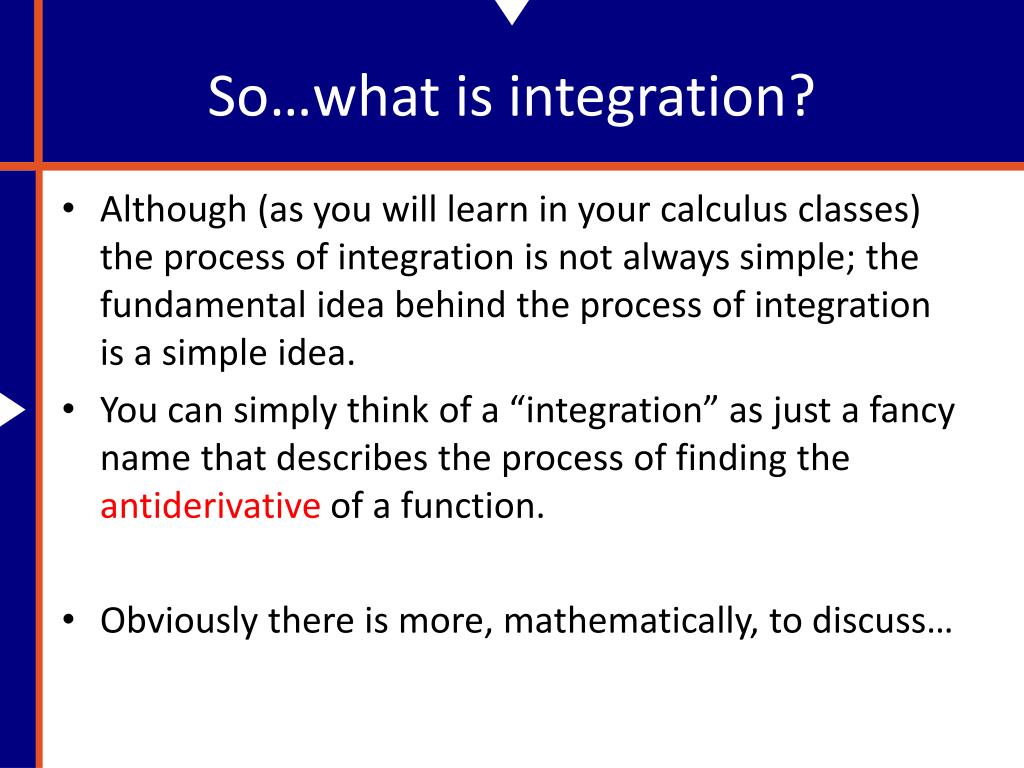 So…what is integration?

• Although (as you will learn in your calculus classes) the process of integration is not always simple; the fundamental idea behind the process of integration is a simple idea.
• You can simply think of a “integration” as just a fancy name that describes the process of finding the antiderivative of a function.

• Obviously there is more, mathematically, to discuss…